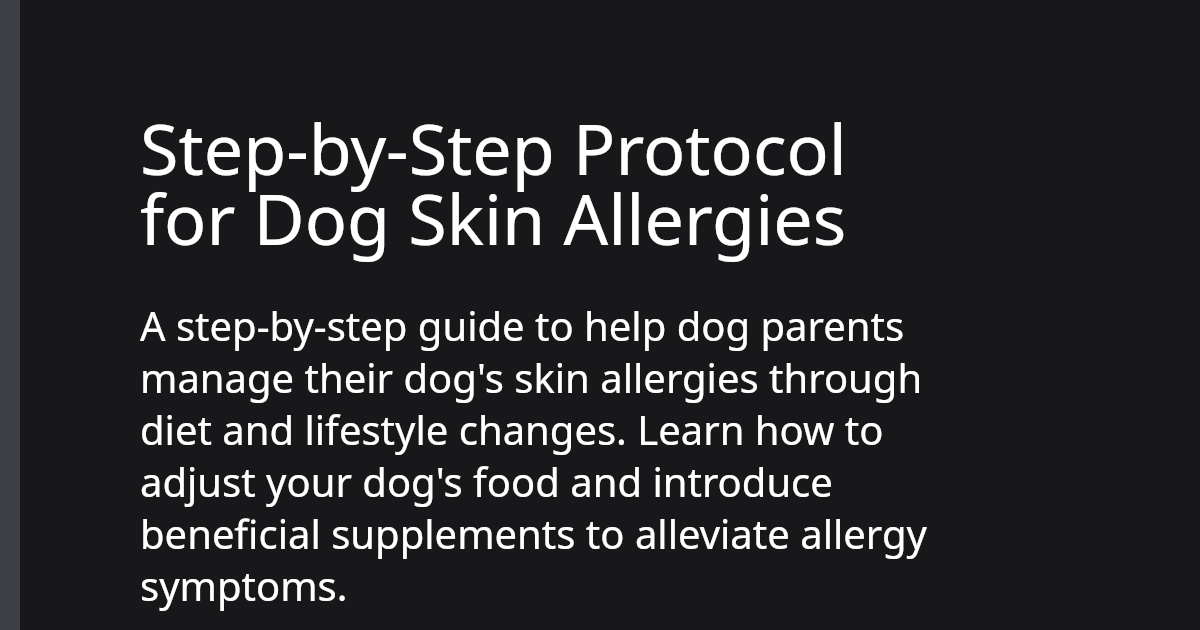 Step-by-Step Protocol for Dog Skin Allergies

A step-by-step guide to help dog parents manage their dog's skin allergies through diet and lifestyle changes. Learn how to adjust your dog's food and introduce beneficial supplements to alleviate allergy symptoms.